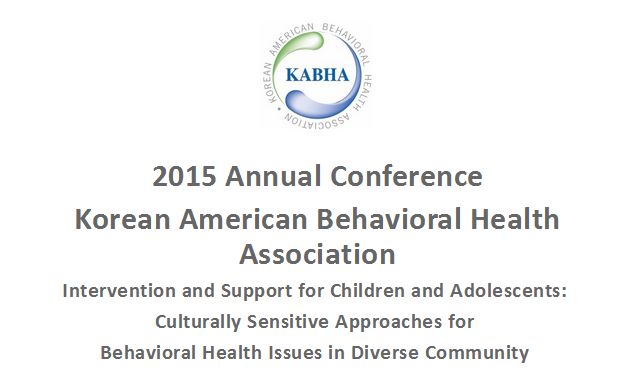 KOREAN AMERICAN BEHAVIORAL HEALTH ASSOCIATION

KABHA

2015 Annual Conference

Korean American Behavioral Health Association

Intervention and Support for Children and Adolescents: Culturally Sensitive Approaches for Behavioral Health Issues in Diverse Community